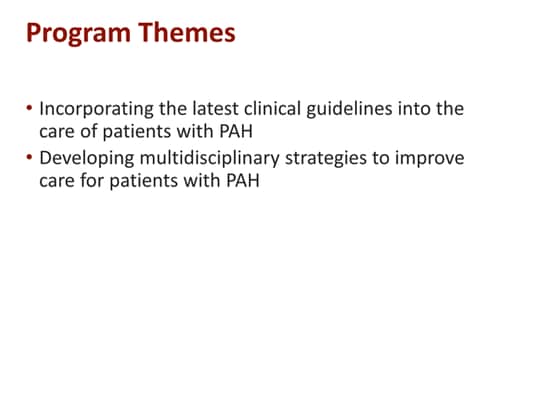 Program Themes

• Incorporating the latest clinical guidelines into the care of patients with PAH
• Developing multidisciplinary strategies to improve care for patients with PAH